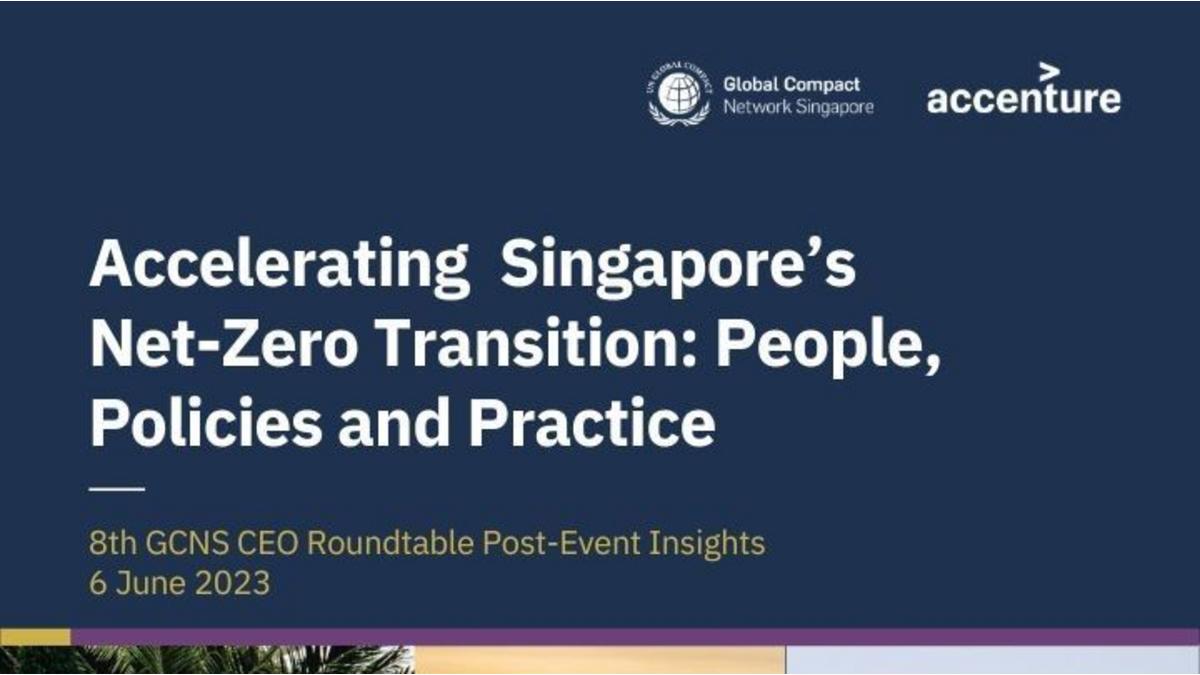 UN GLOBAL COMPACT
Global Compact
Network Singapore

accenture

Accelerating Singapore's Net-Zero Transition: People, Policies and Practice

8th GCNS CEO Roundtable Post-Event Insights
6 June 2023